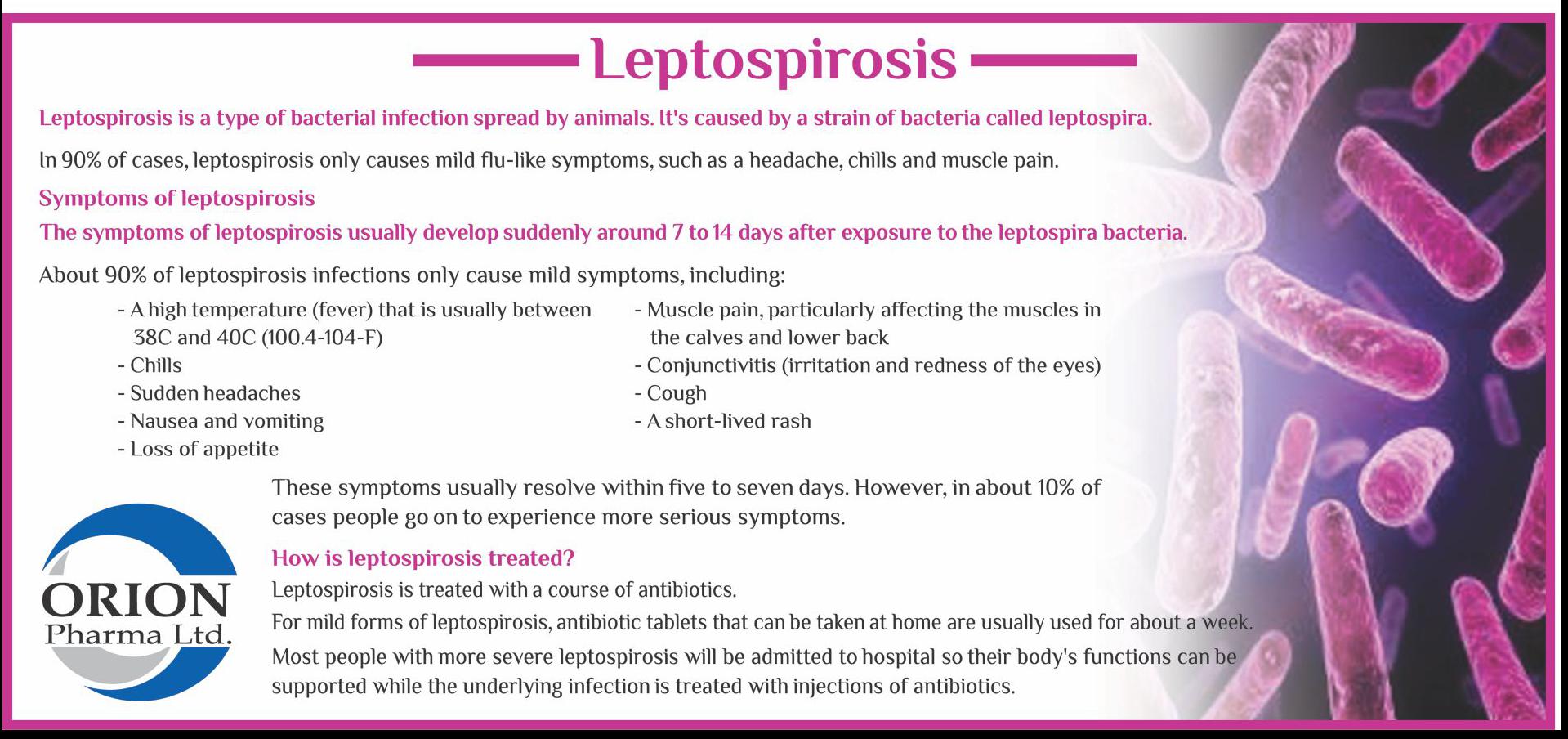 Leptospirosis

Leptospirosis is a type of bacterial infection spread by animals. It's caused by a strain of bacteria called leptospira.

In 90% of cases, leptospirosis only causes mild flu-like symptoms, such as a headache, chills and muscle pain.

Symptoms of leptospirosis

The symptoms of leptospirosis usually develop suddenly around 7 to 14 days after exposure to the leptospira bacteria.

About 90% of leptospirosis infections only cause mild symptoms, including:

- A high temperature (fever) that is usually between 38C and 40C (100.4-104-F)
- Chills
- Sudden headaches
- Nausea and vomiting
- Loss of appetite

- Muscle pain, particularly affecting the muscles in the calves and lower back
- Conjunctivitis (irritation and redness of the eyes)
- Cough
- A short-lived rash

These symptoms usually resolve within five to seven days. However, in about 10% of cases people go on to experience more serious symptoms.

How is leptospirosis treated?

Leptospirosis is treated with a course of antibiotics.

For mild forms of leptospirosis, antibiotic tablets that can be taken at home are usually used for about a week.

Most people with more severe leptospirosis will be admitted to hospital so their body's functions can be supported while the underlying infection is treated with injections of antibiotics.

ORION
Pharma Ltd.